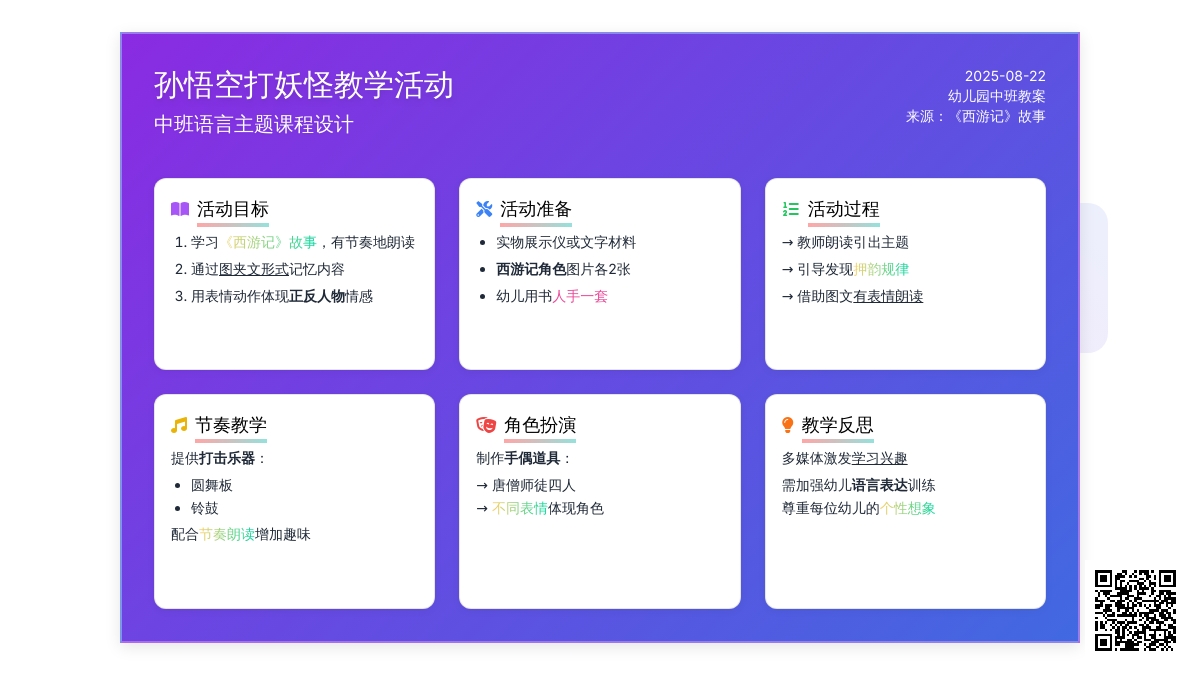 孙悟空打妖怪教学活动
中班语言主题课程设计

2025-08-22
幼儿园中班教案
来源：《西游记》故事

活动目标
1. 学习《西游记》故事，有节奏地朗读
2. 通过图夹文形式记忆内容
3. 用表情动作体现正反人物情感

活动准备
- 实物展示仪或文字材料
- 西游记角色图片各2张
- 幼儿用书人手一套

活动过程
→ 教师朗读引出主题
→ 引导发现押韵规律
→ 借助图文有表情朗读

节奏教学
提供打击乐器：
- 圆舞板
- 铃鼓
配合节奏朗读增加趣味

角色扮演
制作手偶道具：
→ 唐僧师徒四人
→ 不同表情体现角色

教学反思
多媒体激发学习兴趣
需加强幼儿语言表达训练
尊重每位幼儿的个性想象